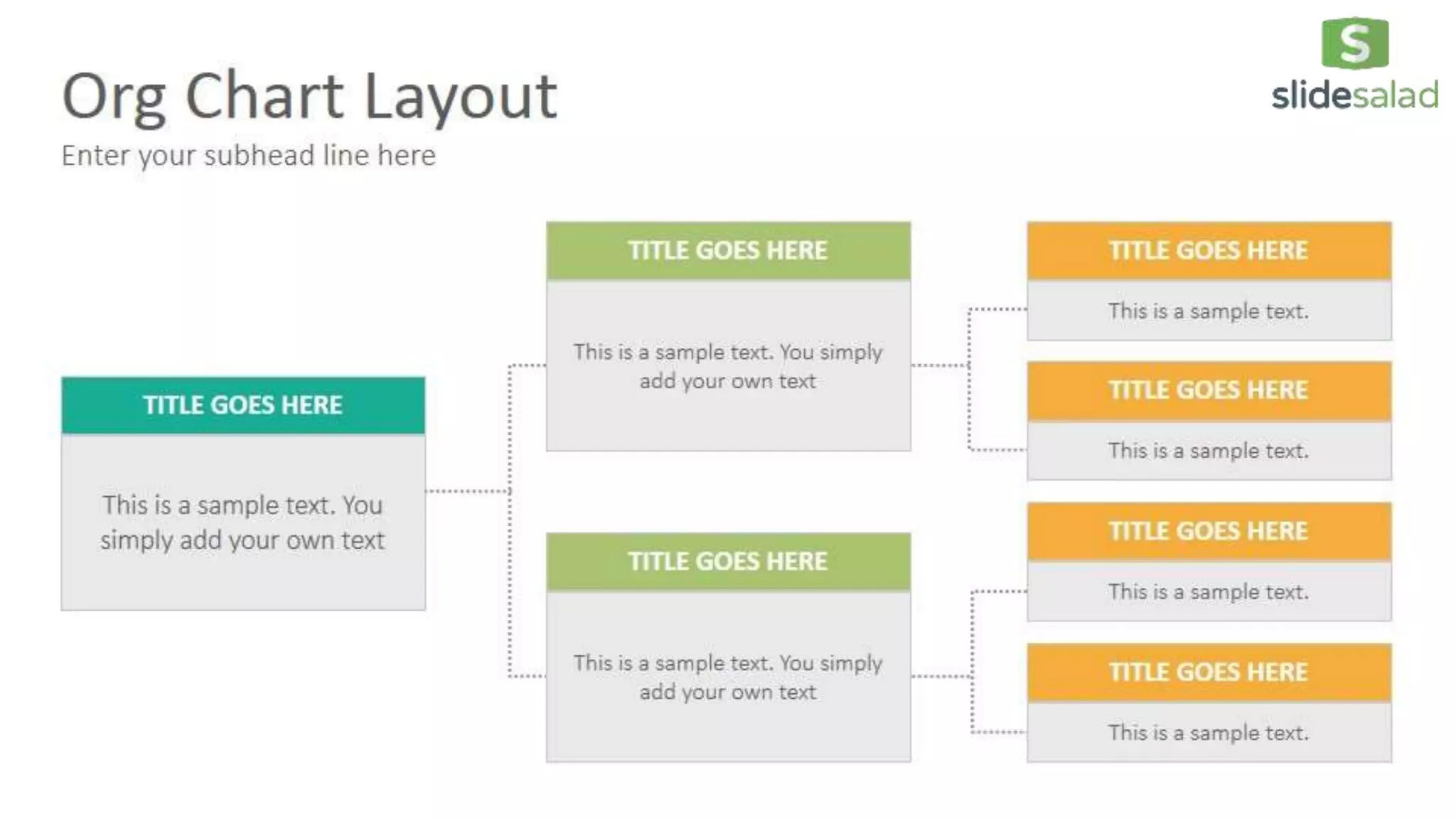 Org Chart Layout

Enter your subhead line here

S slidesalad

TITLE GOES HERE

This is a sample text. You simply add your own text

TITLE GOES HERE

This is a sample text. You simply add your own text

TITLE GOES HERE

This is a sample text. You simply add your own text

TITLE GOES HERE

This is a sample text.

TITLE GOES HERE

This is a sample text.

TITLE GOES HERE

This is a sample text.

TITLE GOES HERE

This is a sample text.